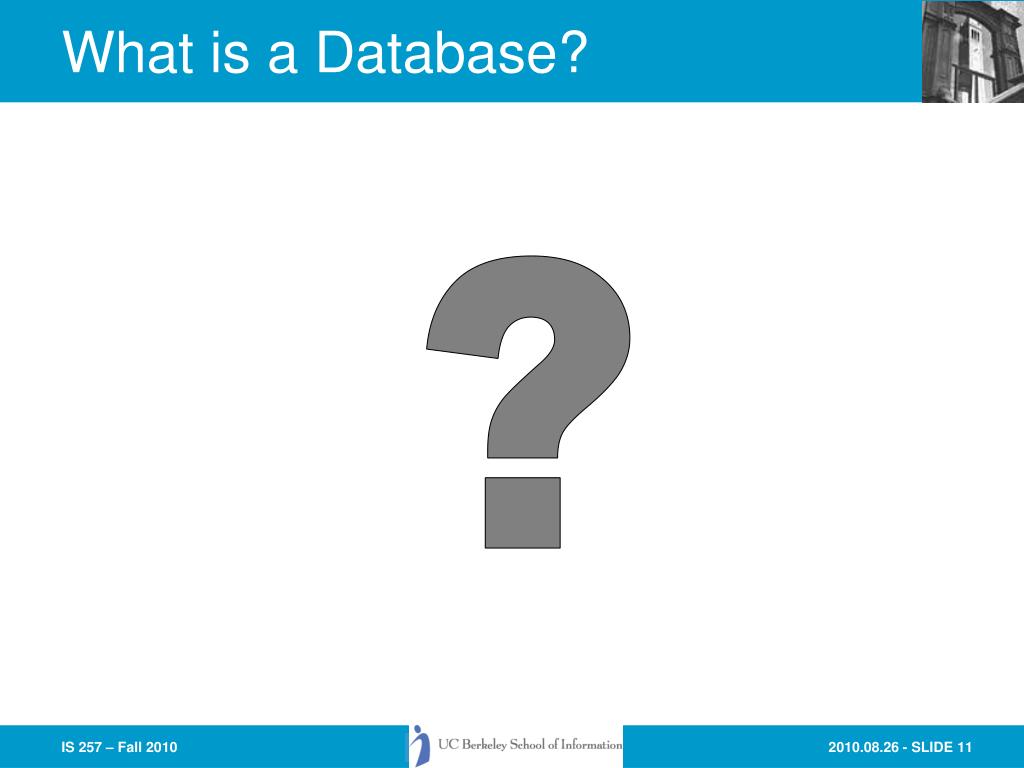 What is a Database?

?

IS 257 – Fall 2010

UC Berkeley School of Information

2010.08.26 - SLIDE 11